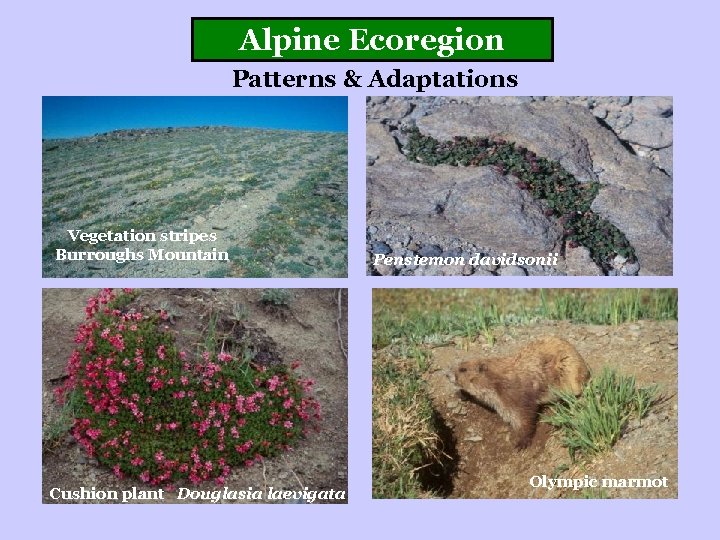 Alpine Ecoregion

Patterns & Adaptations

Vegetation stripes
Burroughs Mountain

Penstemon davidsonii

Cushion plant Douglasia laevigata

Olympic marmot